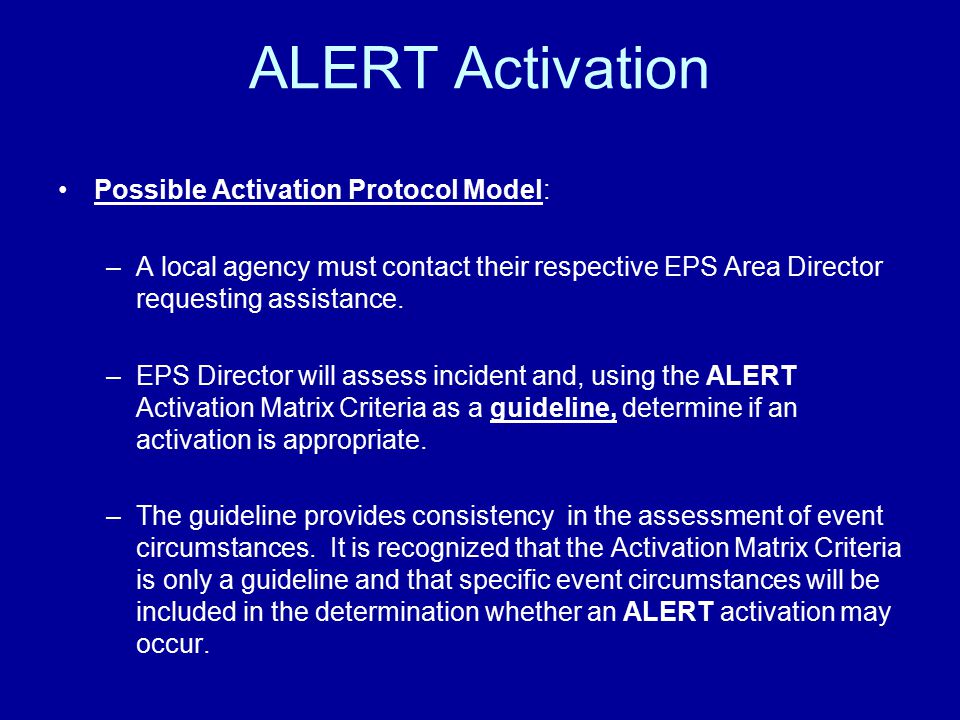 ALERT Activation

• Possible Activation Protocol Model:

– A local agency must contact their respective EPS Area Director requesting assistance.

– EPS Director will assess incident and, using the ALERT Activation Matrix Criteria as a guideline, determine if an activation is appropriate.

– The guideline provides consistency in the assessment of event circumstances. It is recognized that the Activation Matrix Criteria is only a guideline and that specific event circumstances will be included in the determination whether an ALERT activation may occur.